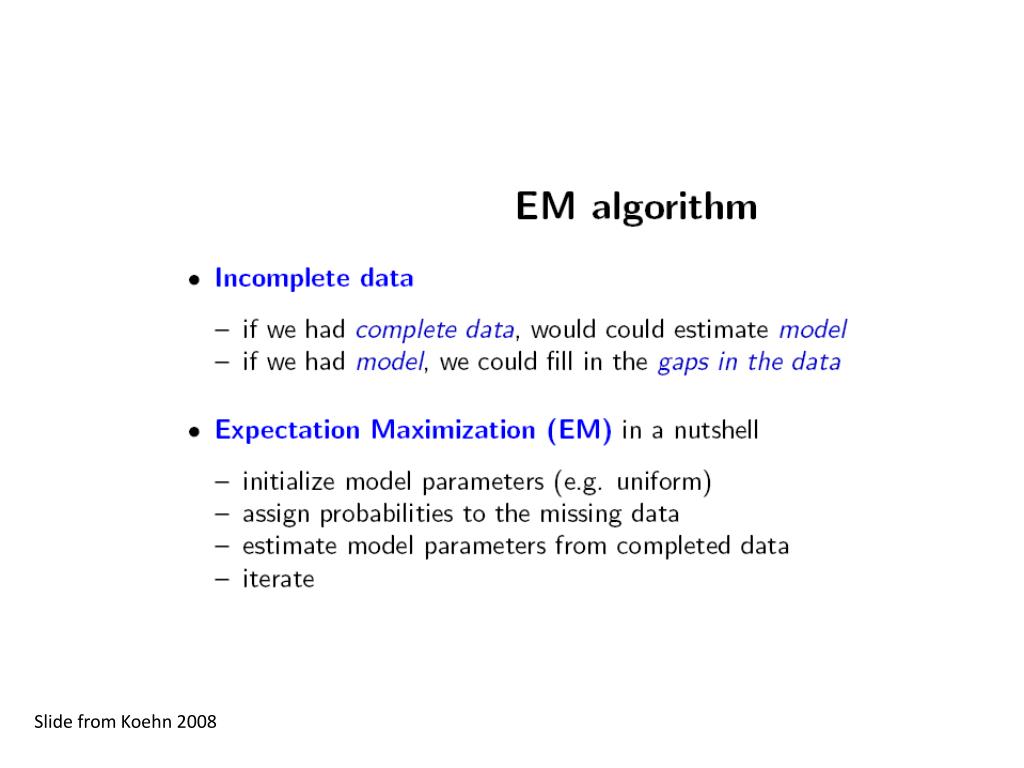 EM algorithm

• Incomplete data

– if we had complete data, would could estimate model
– if we had model, we could fill in the gaps in the data

• Expectation Maximization (EM) in a nutshell

– initialize model parameters (e.g. uniform)
– assign probabilities to the missing data
– estimate model parameters from completed data
– iterate

Slide from Koehn 2008